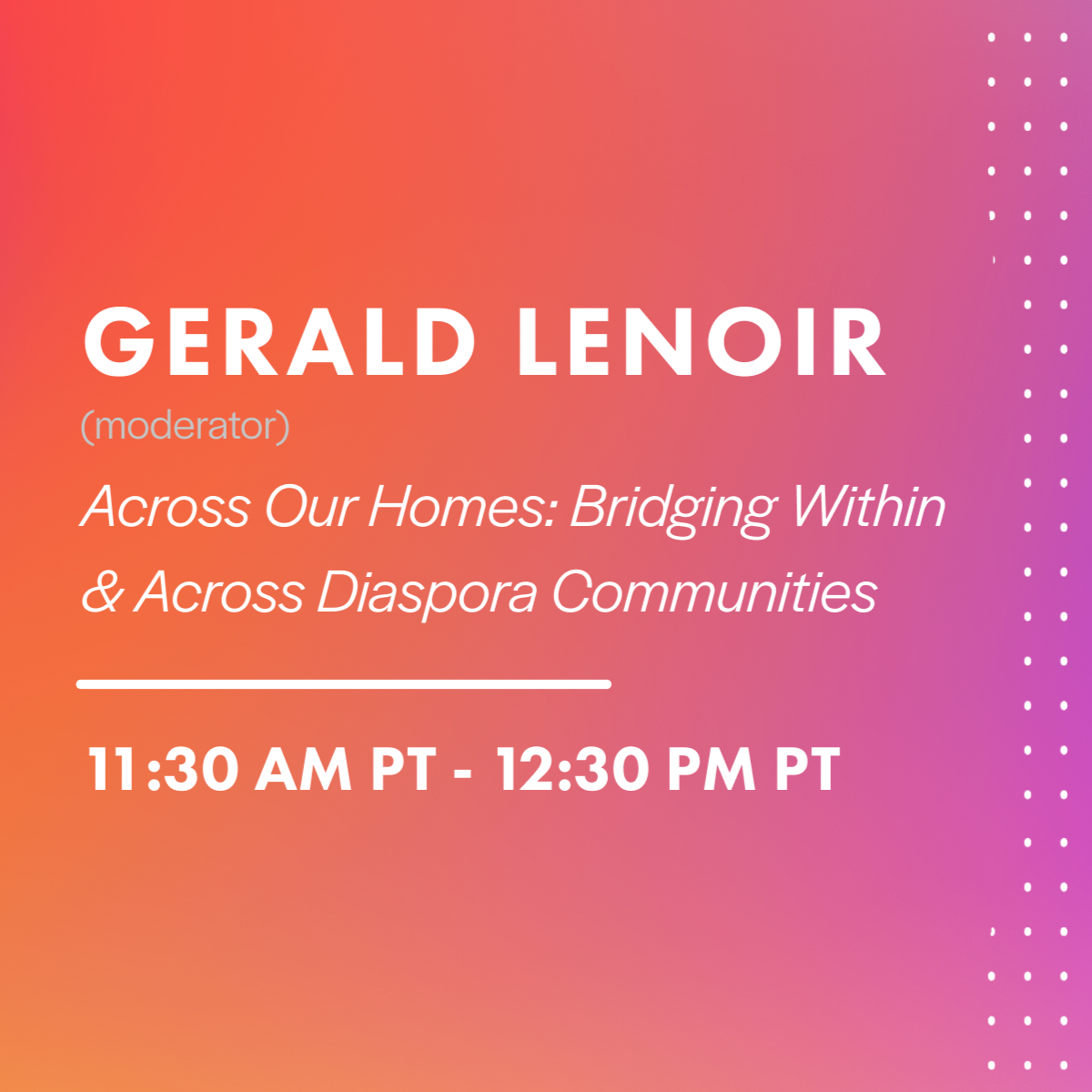 GERALD LENOIR

(moderator)

Across Our Homes: Bridging Within & Across Diaspora Communities

11:30 AM PT - 12:30 PM PT